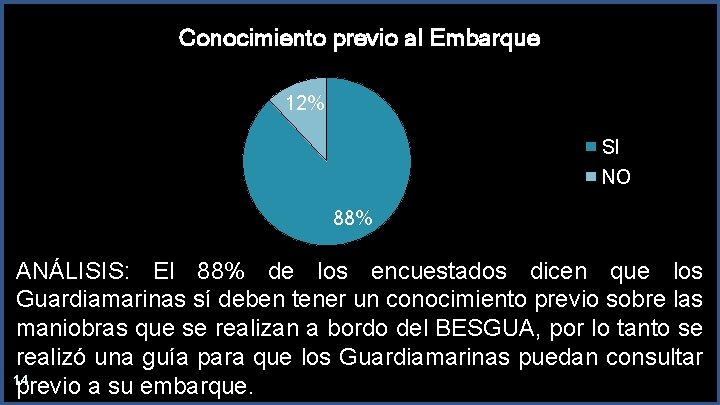 Conocimiento previo al Embarque

12%

88%

SI
NO

ANÁLISIS: El 88% de los encuestados dicen que los Guardiamarinas sí deben tener un conocimiento previo sobre las maniobras que se realizan a bordo del BESGUA, por lo tanto se realizó una guía para que los Guardiamarinas puedan consultar previo a su embarque.

14